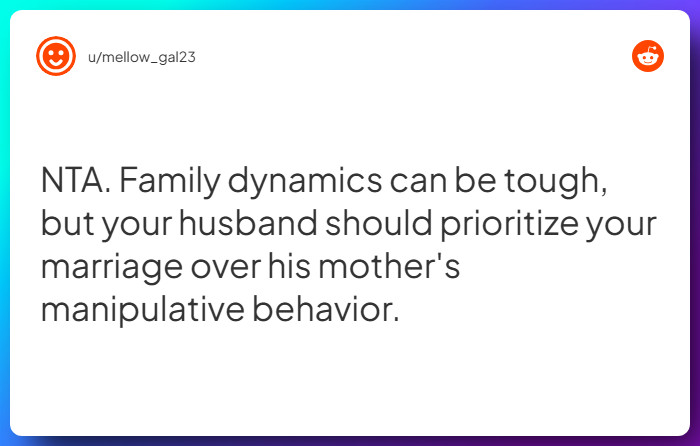 u/mellow_gal23

NTA. Family dynamics can be tough, but your husband should prioritize your marriage over his mother's manipulative behavior.